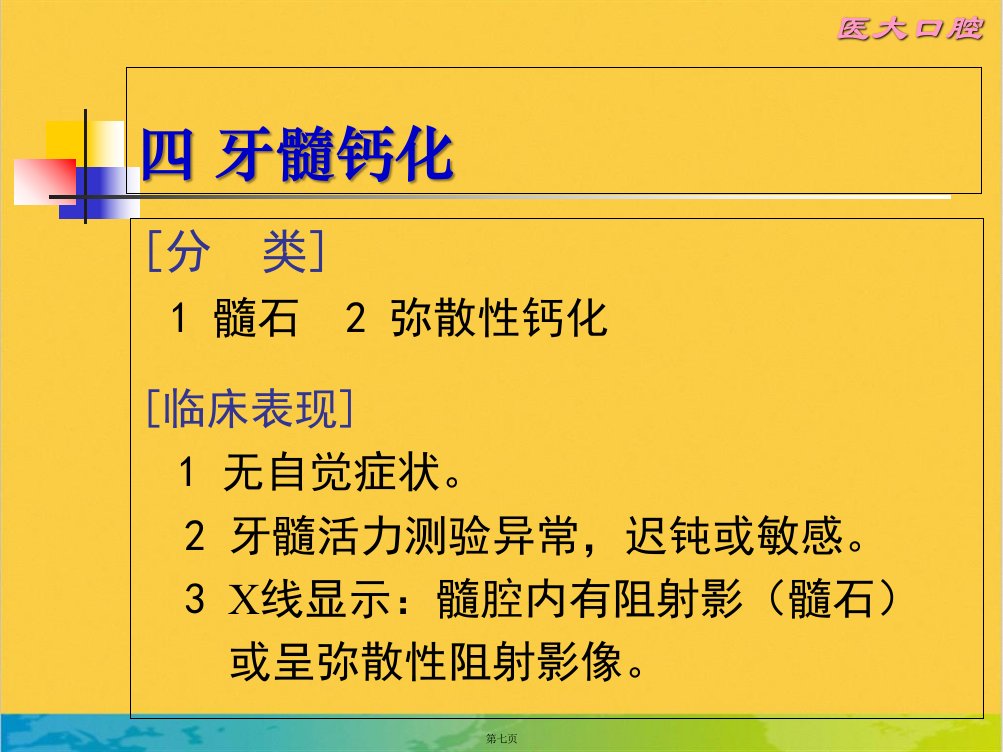 医大口腔

四 牙髓钙化

[分 类]

1 髓石 2 弥散性钙化

[临床表现]

1 无自觉症状。

2 牙髓活力测验异常，迟钝或敏感。

3 X线显示：髓腔内有阻射影（髓石）或呈弥散性阻射影像。

第七页